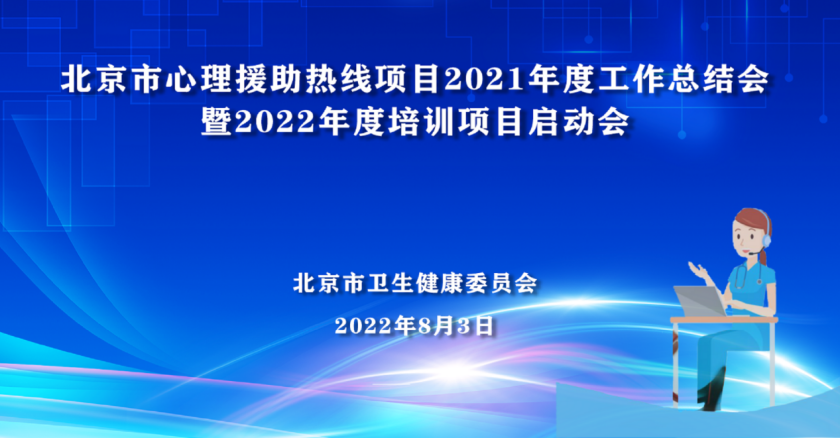 北京市心理援助热线项目2021年度工作总结会
暨2022年度培训项目启动会

北京市卫生健康委员会

2022年8月3日